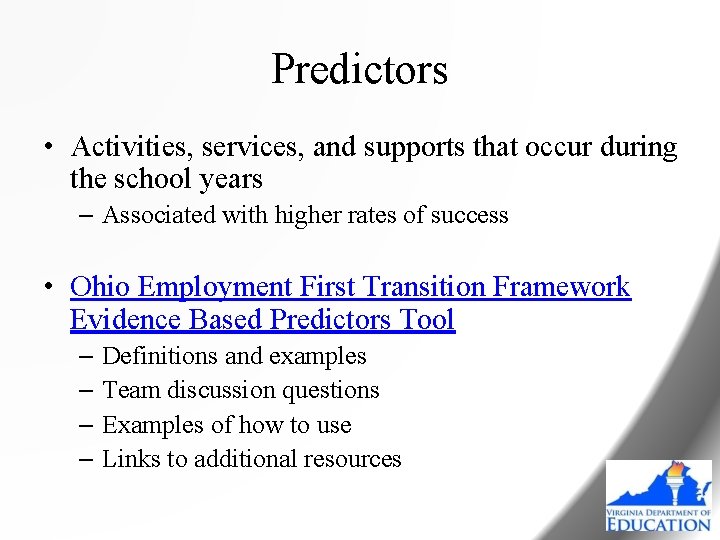 Predictors

• Activities, services, and supports that occur during the school years
– Associated with higher rates of success

• Ohio Employment First Transition Framework Evidence Based Predictors Tool
– Definitions and examples
– Team discussion questions
– Examples of how to use
– Links to additional resources

VIRGINIA DEPARTMENT OF EDUCATION